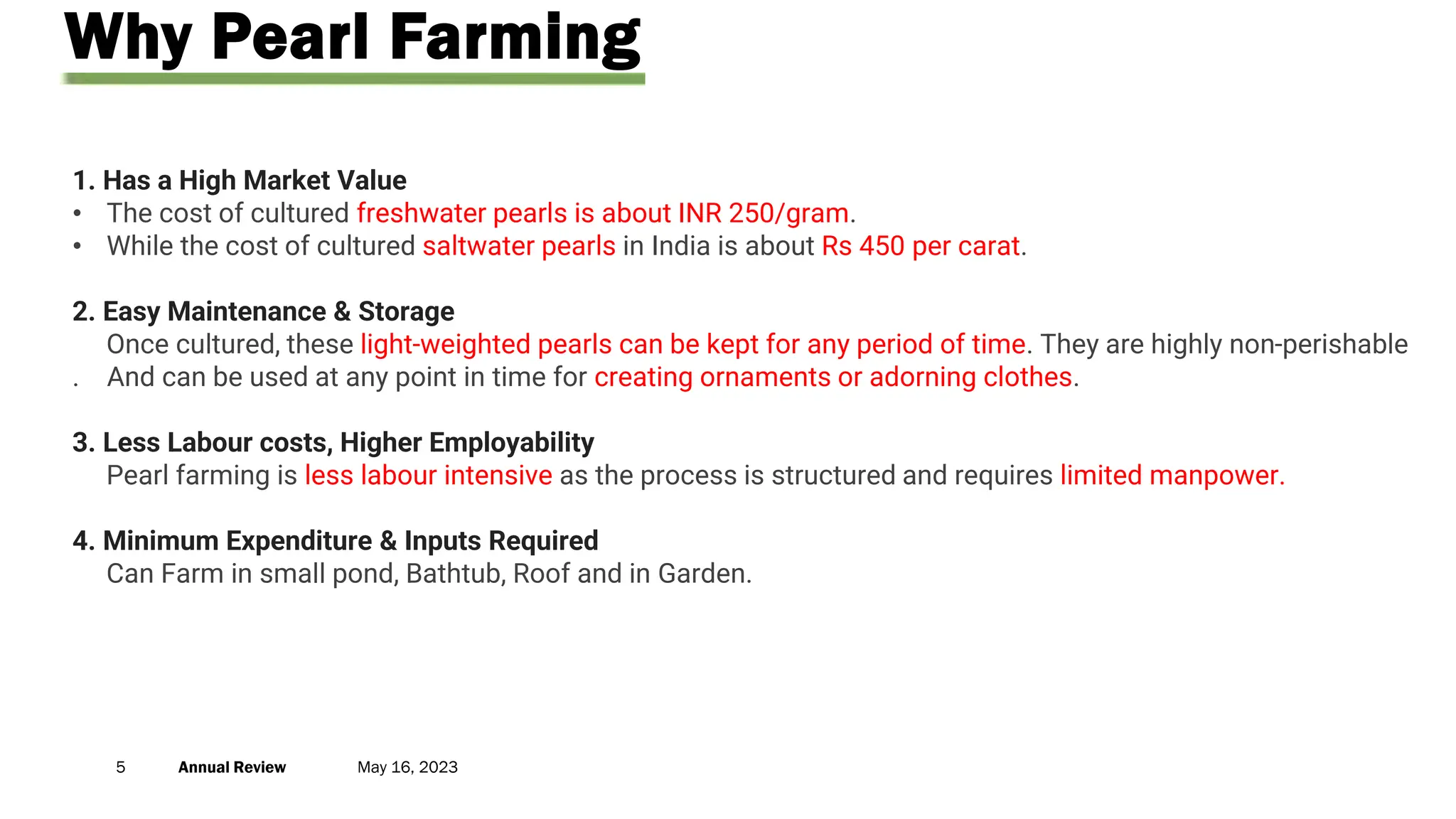 Why Pearl Farming

1. Has a High Market Value
• The cost of cultured freshwater pearls is about INR 250/gram.
• While the cost of cultured saltwater pearls in India is about Rs 450 per carat.

2. Easy Maintenance & Storage
Once cultured, these light-weighted pearls can be kept for any period of time. They are highly non-perishable . And can be used at any point in time for creating ornaments or adorning clothes.

3. Less Labour costs, Higher Employability
Pearl farming is less labour intensive as the process is structured and requires limited manpower.

4. Minimum Expenditure & Inputs Required
Can Farm in small pond, Bathtub, Roof and in Garden.

5 Annual Review May 16, 2023